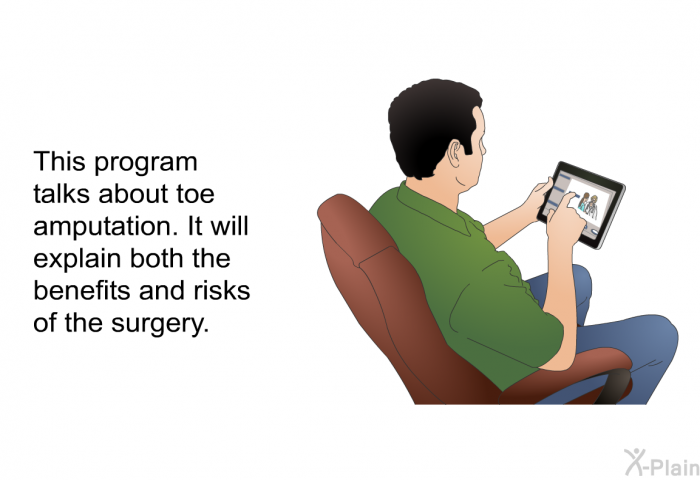 This program talks about toe amputation. It will explain both the benefits and risks of the surgery.

X-Plain